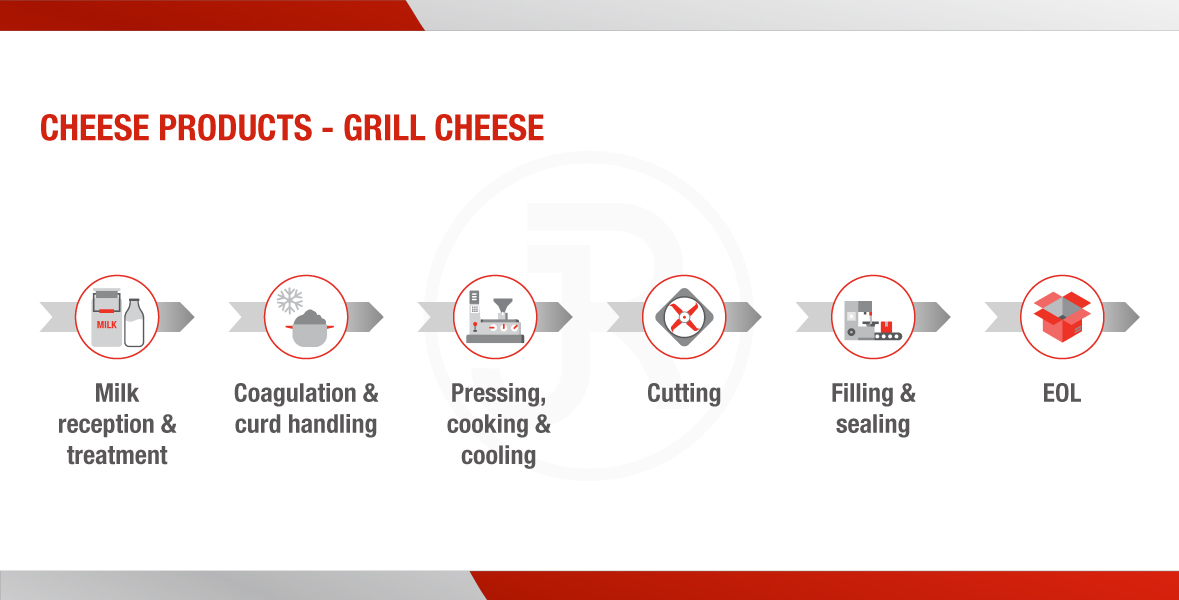 CHEESE PRODUCTS - GRILL CHEESE

MILK

Milk reception & treatment

Coagulation & curd handling

Pressing, cooking & cooling

Cutting

Filling & sealing

EOL